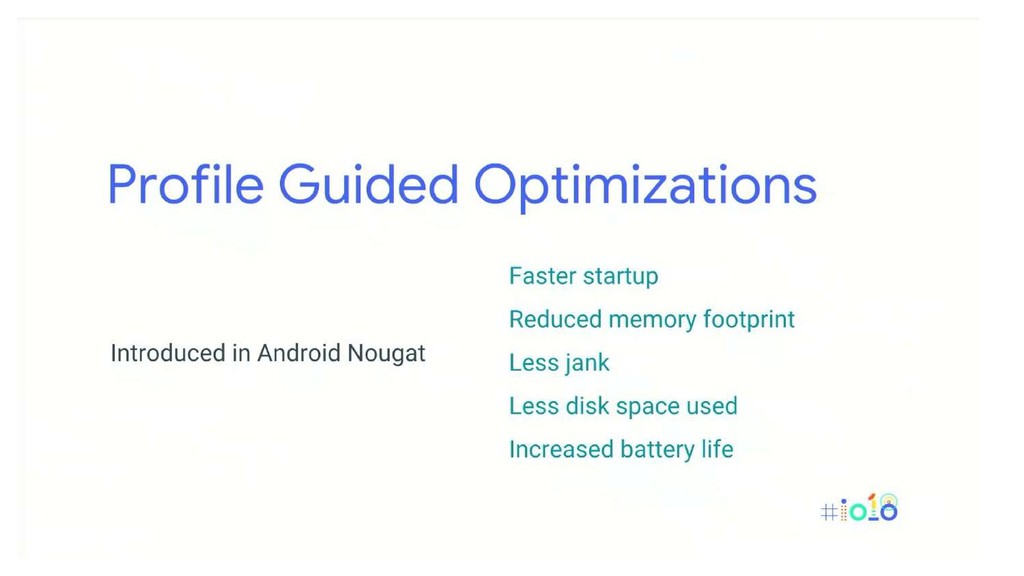 Profile Guided Optimizations

Introduced in Android Nougat

Faster startup

Reduced memory footprint

Less jank

Less disk space used

Increased battery life

#io18